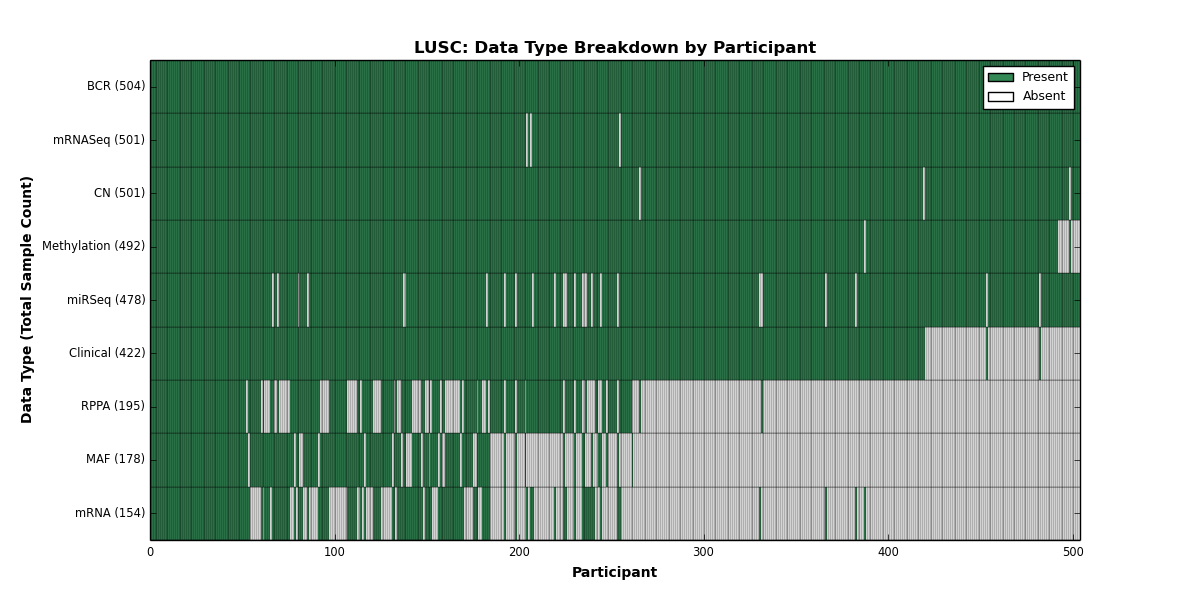 LUSC: Data Type Breakdown by Participant

Present
Absent

Data Type (Total Sample Count)

BCR (504)
mRNASeq (501)
CN (501)
Methylation (492)
miRSeq (478)
Clinical (422)
RPPA (195)
MAF (178)
mRNA (154)

0
100
200
300
400
500

Participant